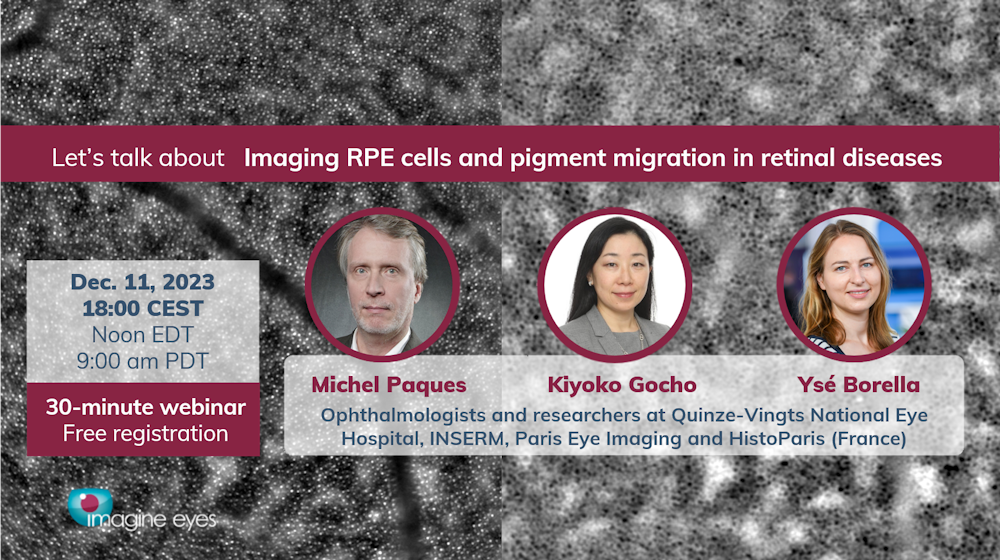 Let's talk about Imaging RPE cells and pigment migration in retinal diseases

Dec. 11, 2023
18:00 CEST
Noon EDT
9:00 am PDT

30-minute webinar
Free registration

Michel Paques

Kiyoko Gocho

Ysé Borella

Ophthalmologists and researchers at Quinze-Vingts National Eye Hospital, INSERM, Paris Eye Imaging and HistoParis (France)

imagine eyes